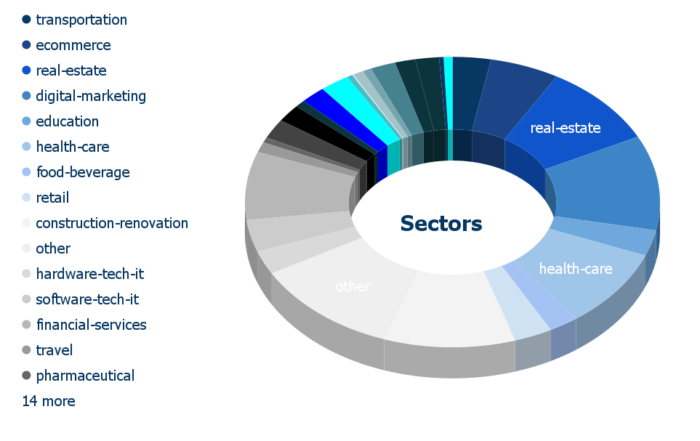 transportation
ecommerce
real-estate
digital-marketing
education
health-care
food-beverage
retail
construction-renovation
other
hardware-tech-it
software-tech-it
financial-services
travel
pharmaceutical
14 more

real-estate
Sectors
health-care
other